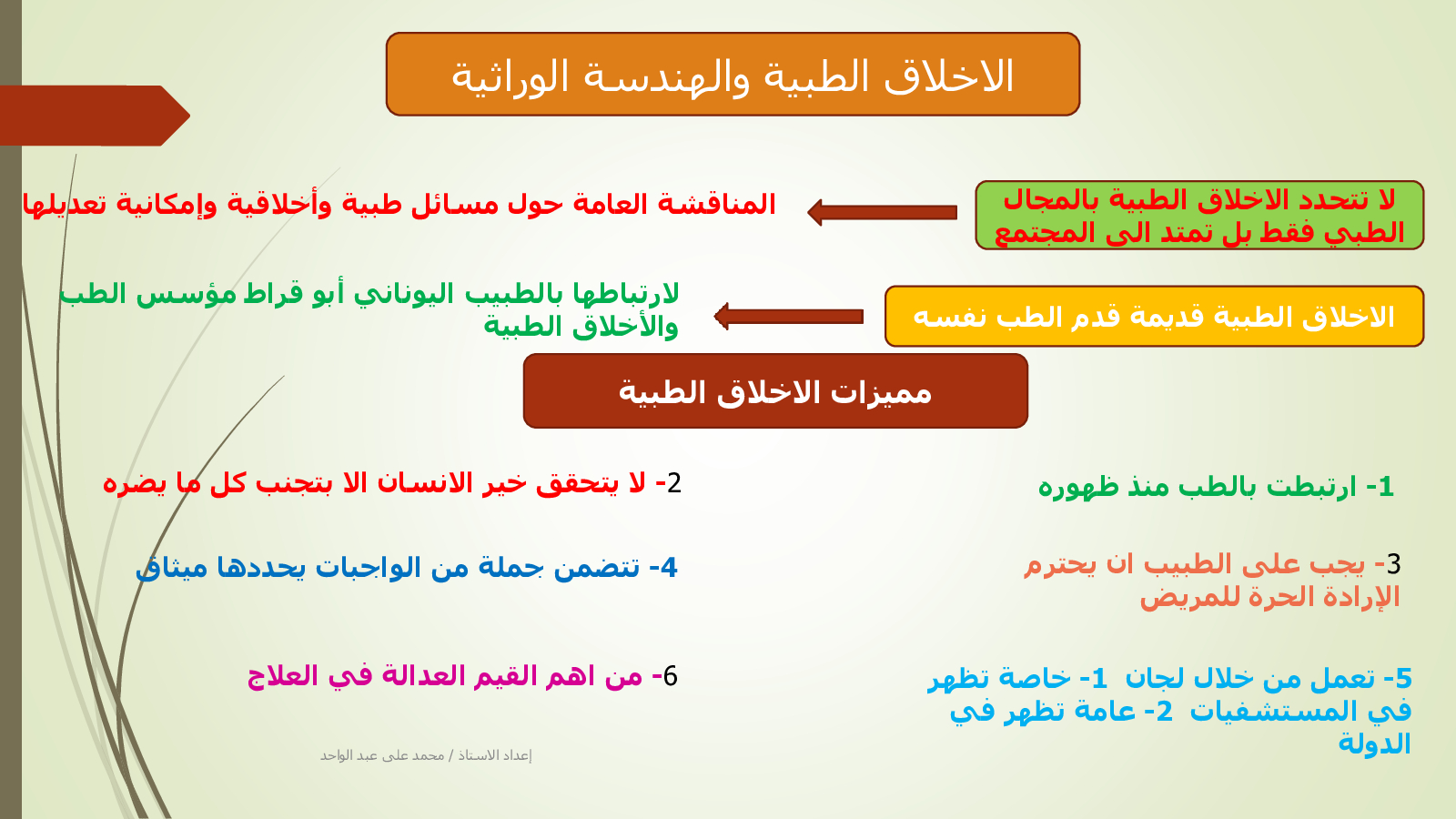 الاخلاق الطبية والهندسة الوراثية

لا تتحدد الاخلاق الطبية بالمجال الطبي فقط بل تمتد الى المجتمع

المناقشة العامة حول مسائل طبية وأخلاقية وإمكانية تعديلها

الاخلاق الطبية قديمة قدم الطب نفسه

لارتباطها بالطبيب اليوناني أبو قراط مؤسس الطب والأخلاق الطبية

مميزات الاخلاق الطبية

1- ارتبطت بالطب منذ ظهوره

2- لا يتحقق خير الانسان الا بتجنب كل ما يضره

3- يجب على الطبيب ان يحترم الإرادة الحرة للمريض

4- تتضمن جملة من الواجبات يحددها ميثاق

5- تعمل من خلال لجان 1- خاصة تظهر في المستشفيات 2- عامة تظهر في الدولة

6- من اهم القيم العدالة في العلاج

إعداد الاستاذ / محمد على عبد الواحد